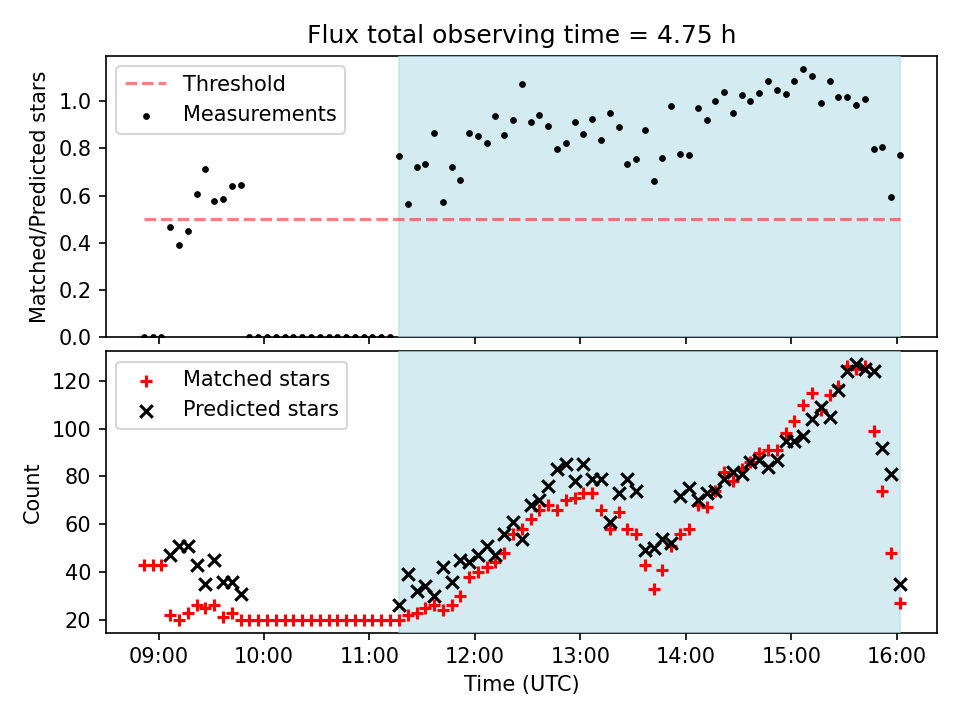 Flux total observing time = 4.75 h

Threshold
Measurements

Matched/Predicted stars
1.0
0.8
0.6
0.4
0.2
0.0

Matched stars
Predicted stars

Count
120
100
80
60
40
20

09:00
10:00
11:00
12:00
13:00
14:00
15:00
16:00
Time (UTC)